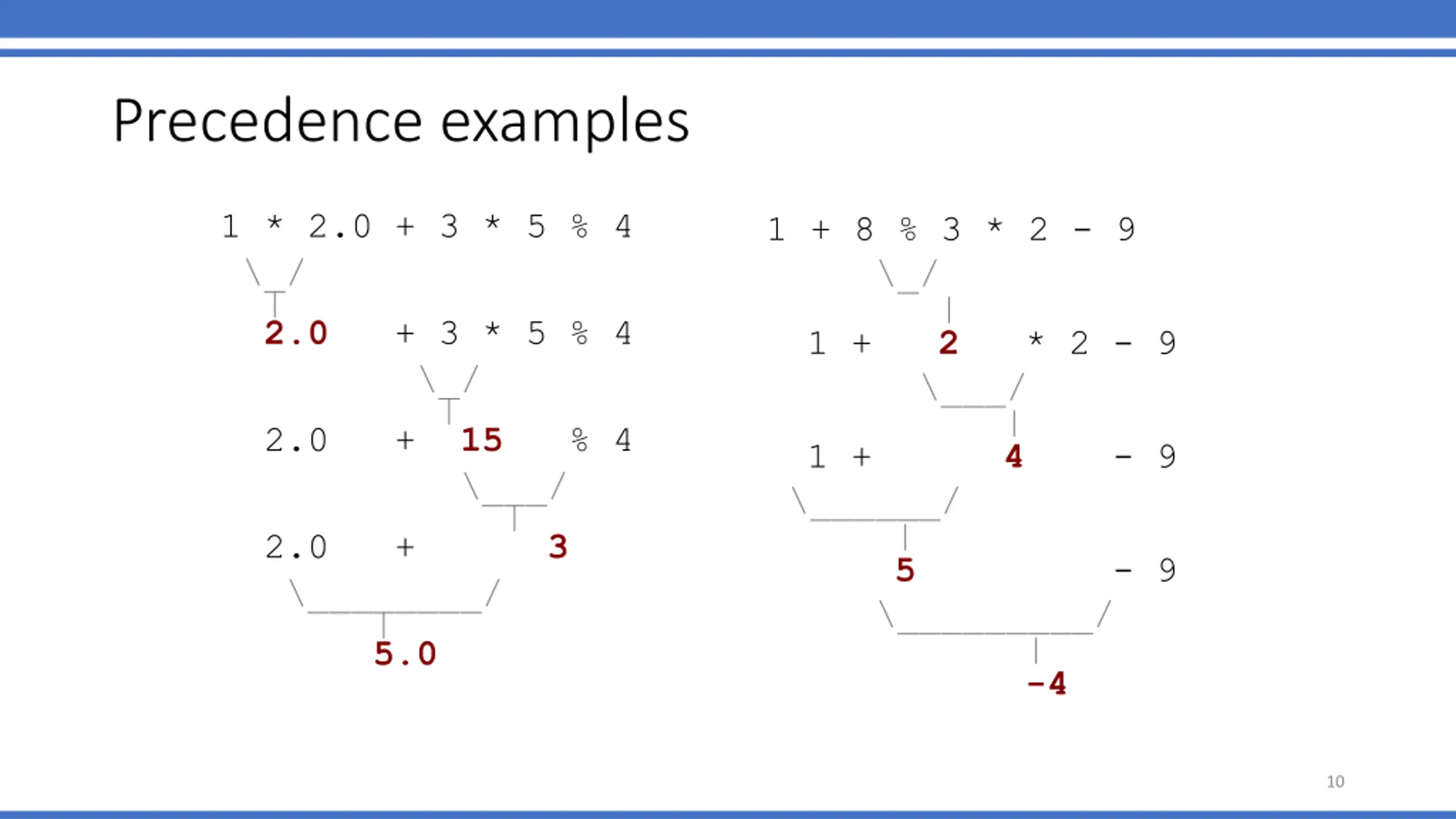 Precedence examples

1 * 2.0 + 3 * 5 % 4

2.0 + 3 * 5 % 4

2.0 + 15 % 4

2.0 + 3

5.0

1 + 8 % 3 * 2 - 9

1 + 2 * 2 - 9

1 + 4 - 9

5 - 9

-4

10